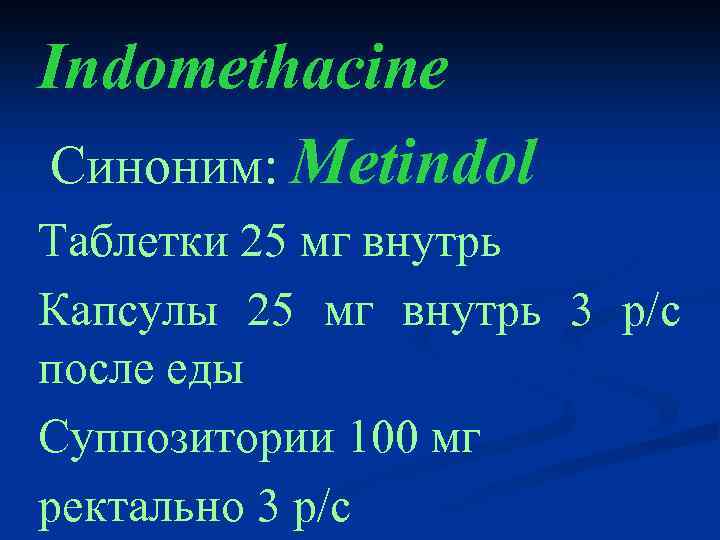 Indomethacine

Синоним: Metindol

Таблетки 25 мг внутрь

Капсулы 25 мг внутрь 3 р/с после еды

Суппозитории 100 мг ректально 3 р/с